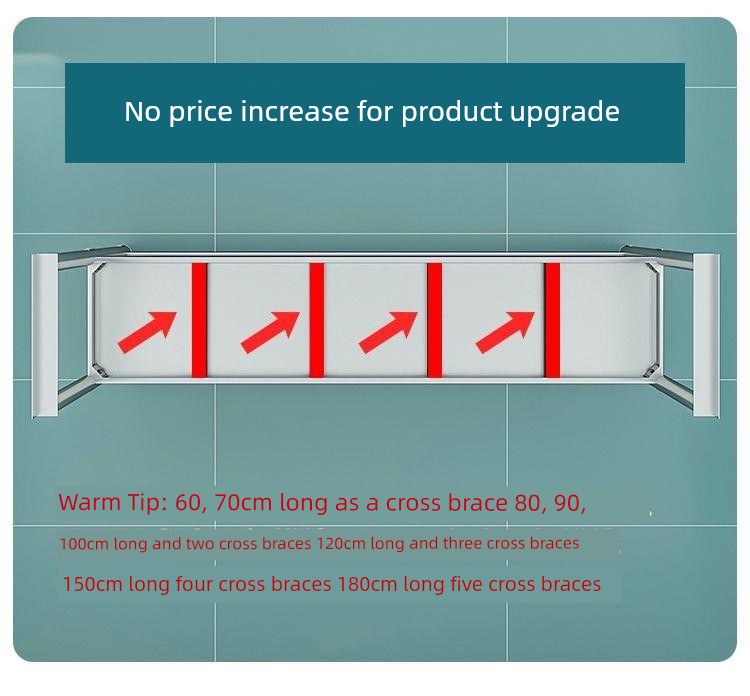 No price increase for product upgrade

Warm Tip: 60, 70cm long as a cross brace 80, 90,

100cm long and two cross braces 120cm long and three cross braces

150cm long four cross braces 180cm long five cross braces